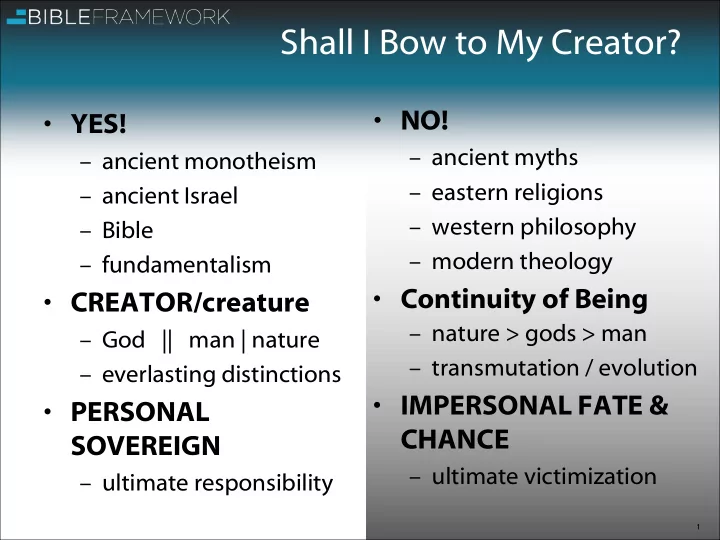 BIBLEFRAMEWORK

Shall I Bow to My Creator?

• YES!
– ancient monotheism
– ancient Israel
– Bible
– fundamentalism
• CREATOR/creature
– God || man | nature
– everlasting distinctions
• PERSONAL SOVEREIGN
– ultimate responsibility

• NO!
– ancient myths
– eastern religions
– western philosophy
– modern theology
• Continuity of Being
– nature > gods > man
– transmutation / evolution
• IMPERSONAL FATE & CHANCE
– ultimate victimization

1